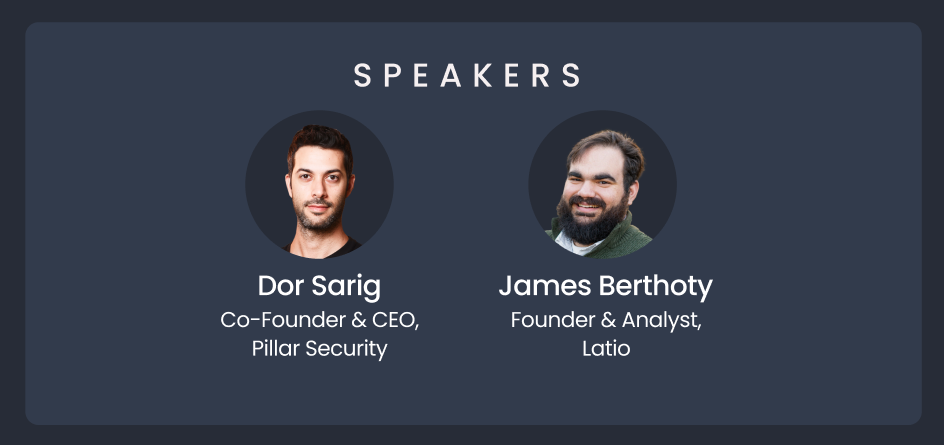 SPEAKERS

Dor Sarig
Co-Founder & CEO, Pillar Security

James Berthoty
Founder & Analyst, Latio